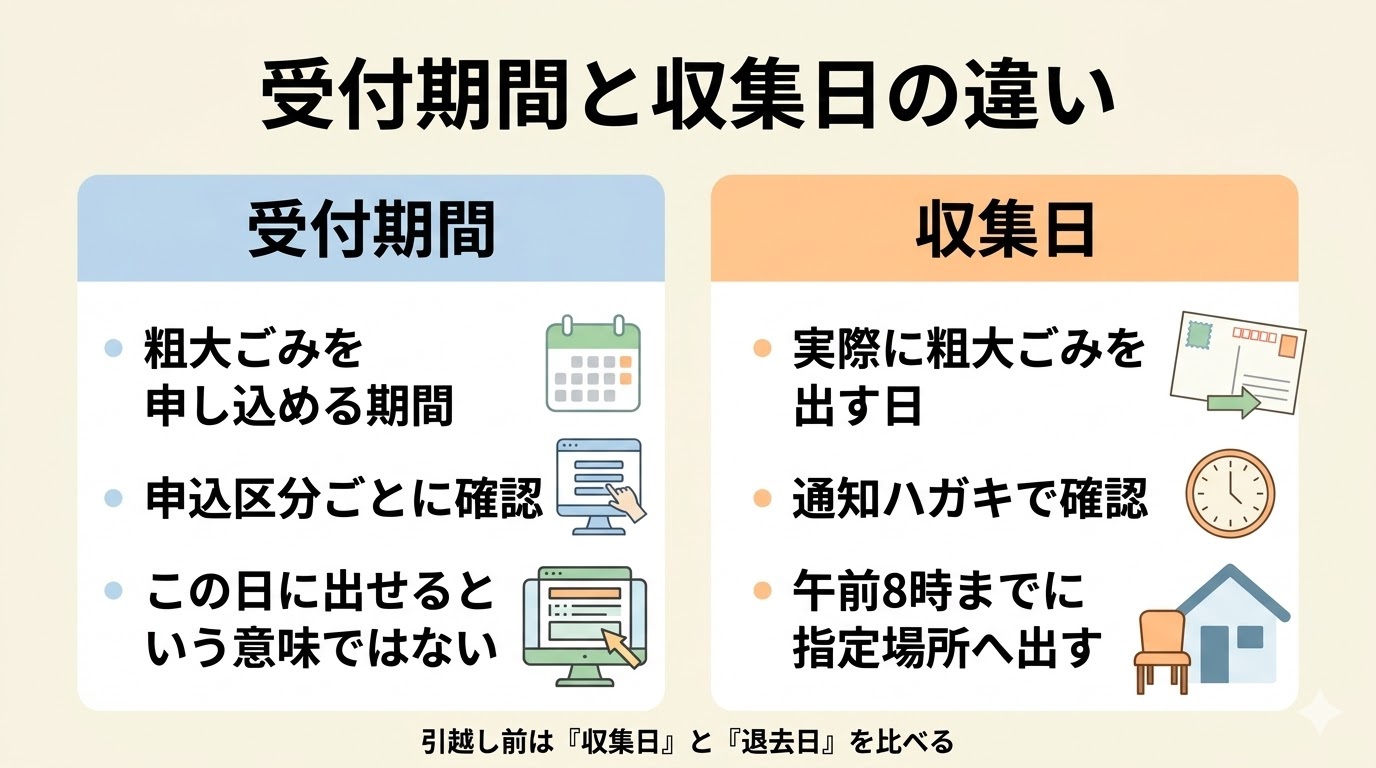 受付期間と収集日の違い

受付期間

• 粗大ごみを申し込める期間
• 申込区分ごとに確認
• この日に出せるという意味ではない

収集日

• 実際に粗大ごみを出す日
• 通知ハガキで確認
• 午前8時までに指定場所へ出す

引越し前は『収集日』と『退去日』を比べる